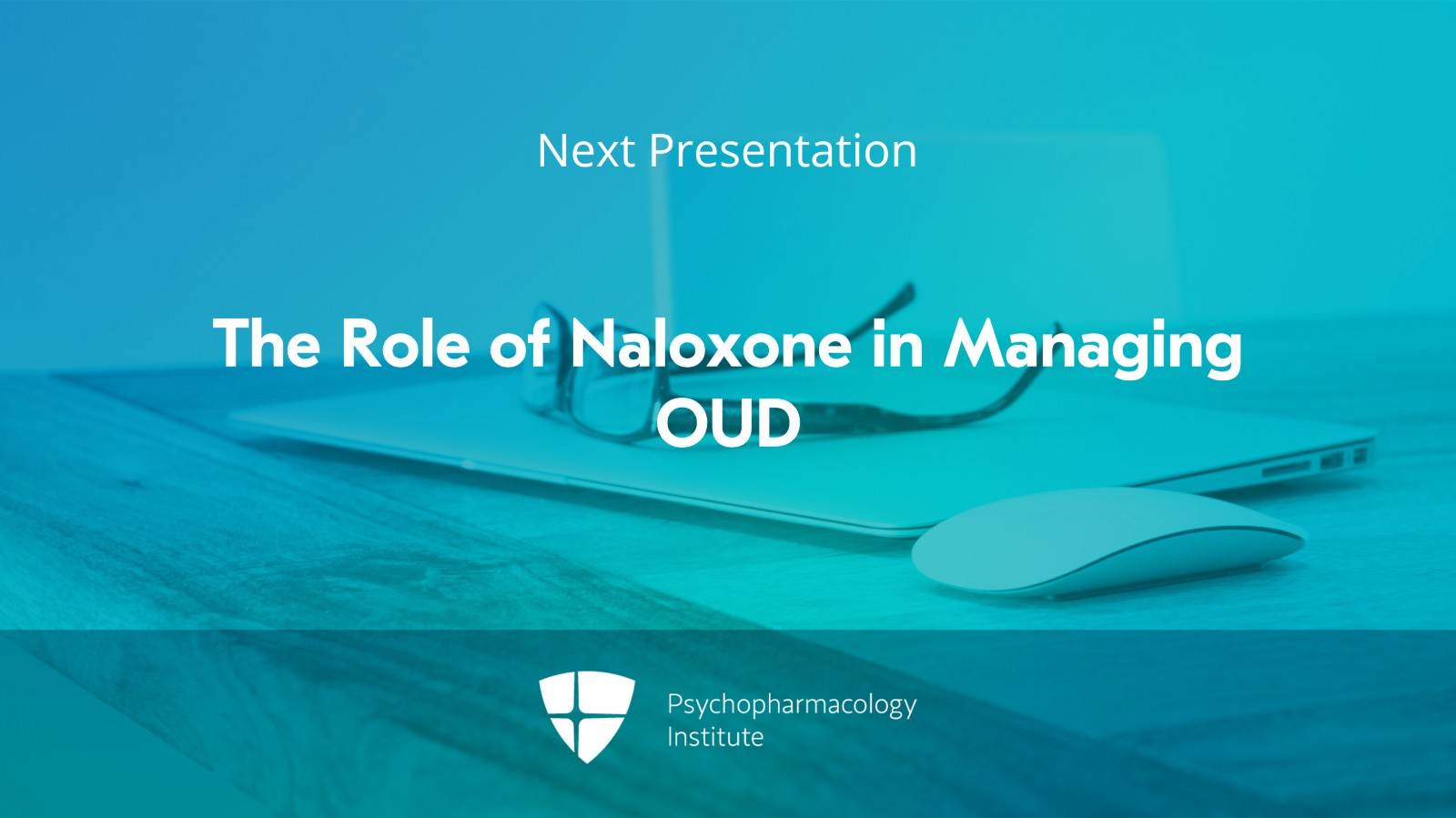 Next Presentation

The Role of Naloxone in Managing OUD

Psychopharmacology Institute